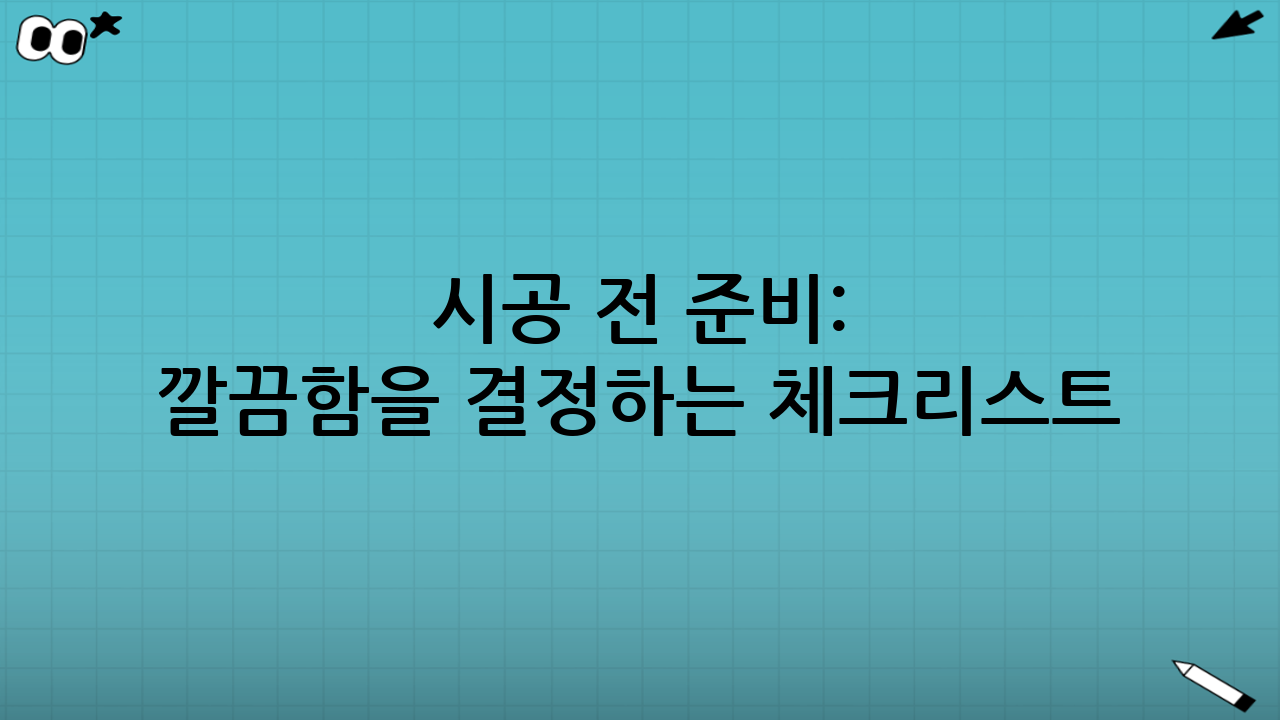 시공 전 준비:
깔끔함을 결정하는 체크리스트